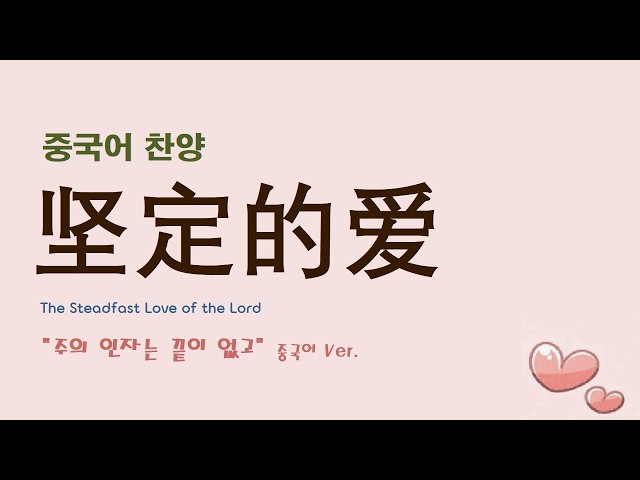 중국어 찬양

坚定的爱

The Steadfast Love of the Lord

"주의 인자는 끝이 없고" 중국어 Ver.